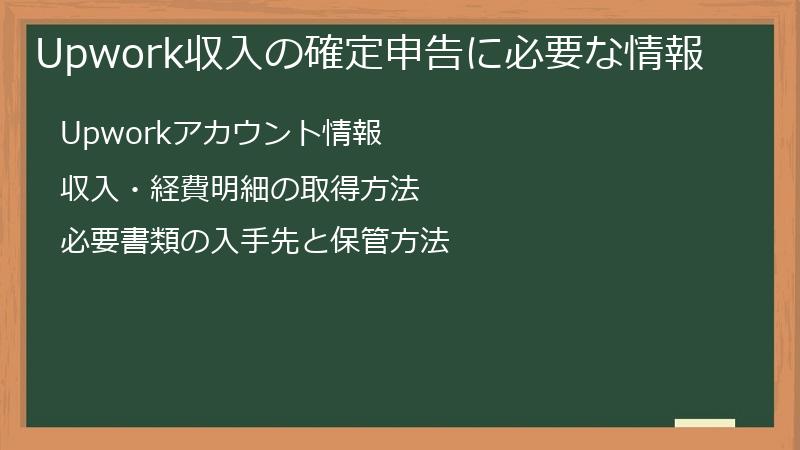 Upwork収入の確定申告に必要な情報

Upworkアカウント情報

収入・経費明細の取得方法

必要書類の入手先と保管方法